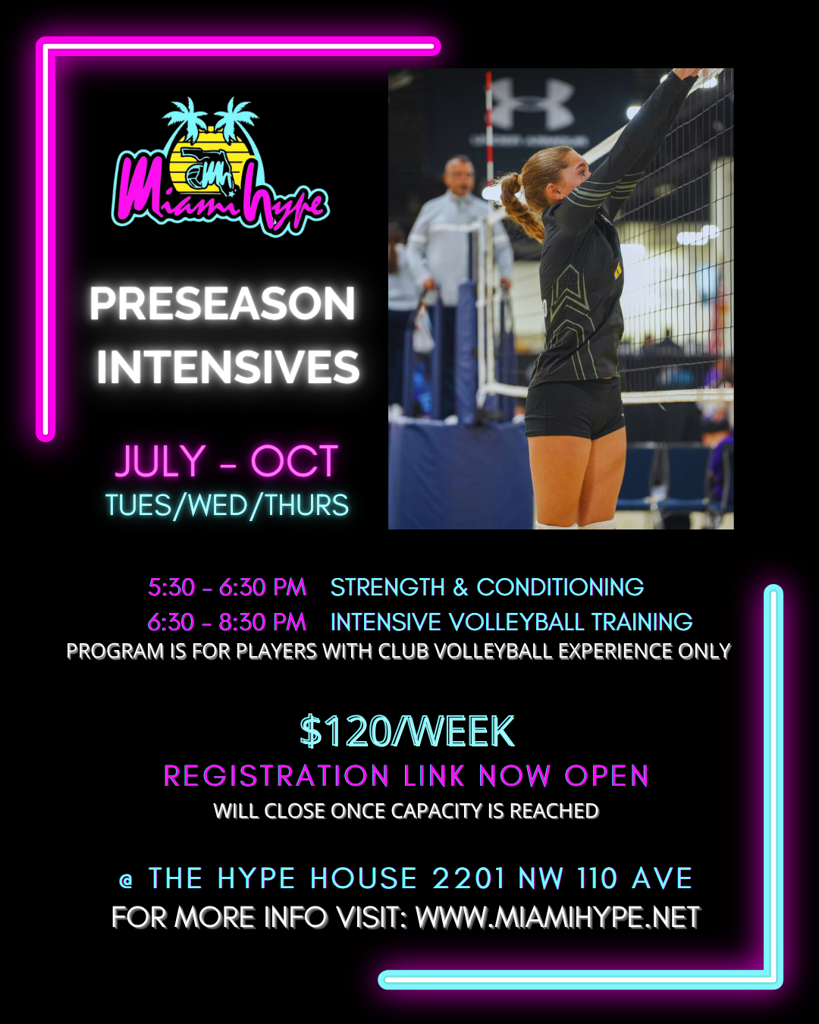 MiamiHype

PRESEASON INTENSIVES

JULY - OCT
TUES/WED/THURS

5:30 - 6:30 PM STRENGTH & CONDITIONING
6:30 - 8:30 PM INTENSIVE VOLLEYBALL TRAINING
PROGRAM IS FOR PLAYERS WITH CLUB VOLLEYBALL EXPERIENCE ONLY

$120/WEEK
REGISTRATION LINK NOW OPEN
WILL CLOSE ONCE CAPACITY IS REACHED

@ THE HYPE HOUSE 2201 NW 110 AVE
FOR MORE INFO VISIT: WWW.MIAMIHYPE.NET